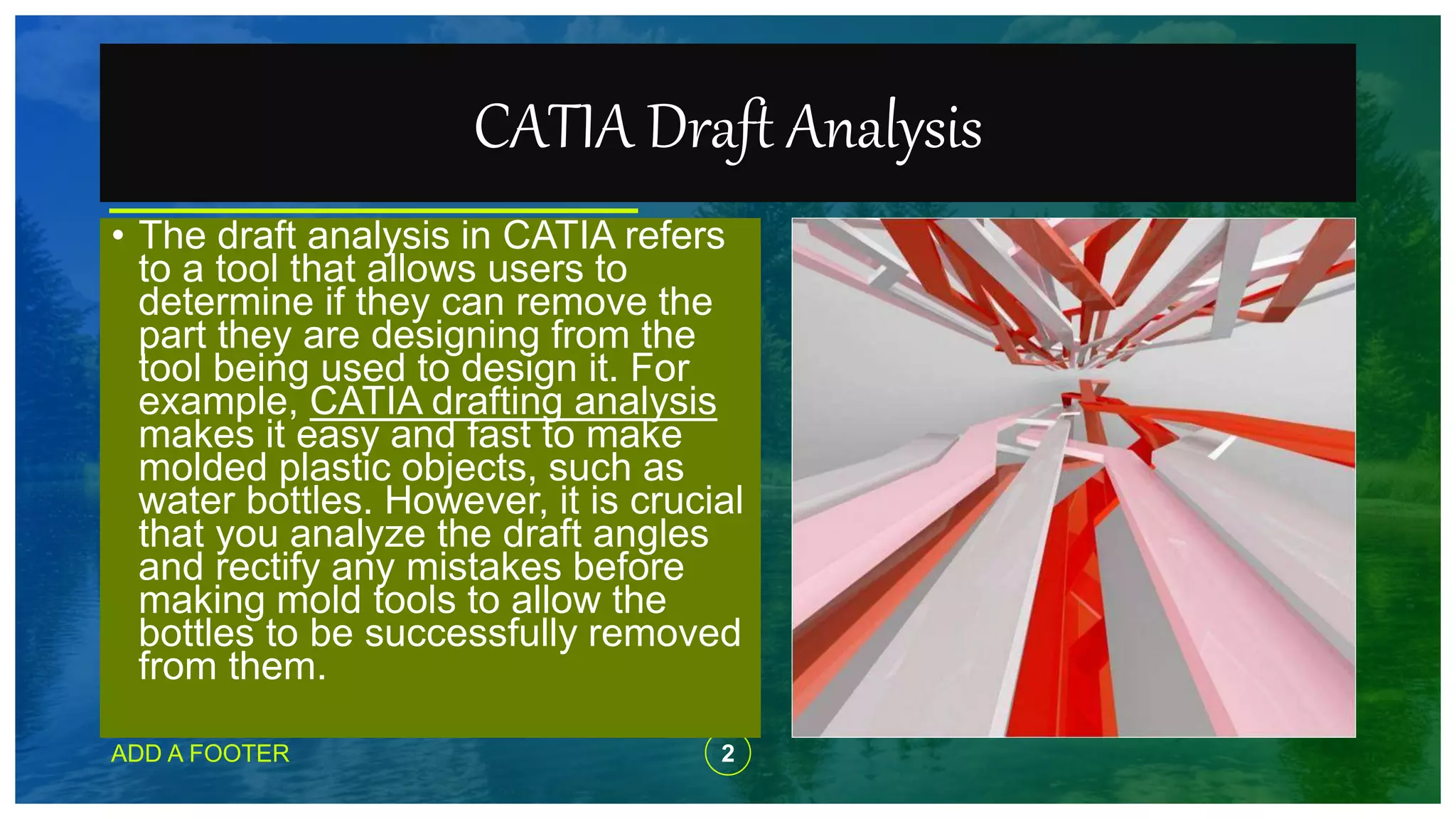 CATIA Draft Analysis

• The draft analysis in CATIA refers to a tool that allows users to determine if they can remove the part they are designing from the tool being used to design it. For example, CATIA drafting analysis makes it easy and fast to make molded plastic objects, such as water bottles. However, it is crucial that you analyze the draft angles and rectify any mistakes before making mold tools to allow the bottles to be successfully removed from them.

ADD A FOOTER

2